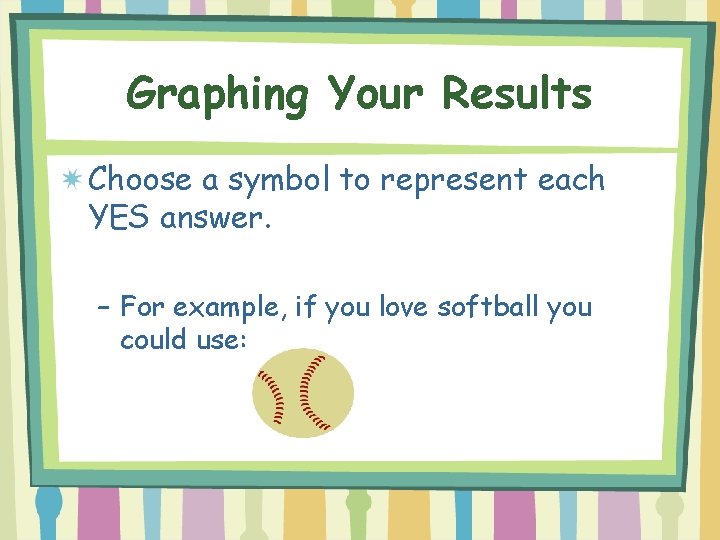 Graphing Your Results

Choose a symbol to represent each YES answer.

– For example, if you love softball you could use: